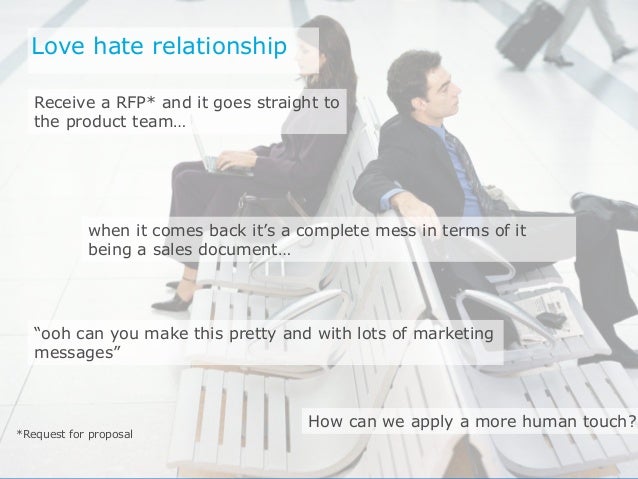 Love hate relationship

Receive a RFP* and it goes straight to the product team…

when it comes back it's a complete mess in terms of it being a sales document…

"ooh can you make this pretty and with lots of marketing messages"

How can we apply a more human touch?

*Request for proposal